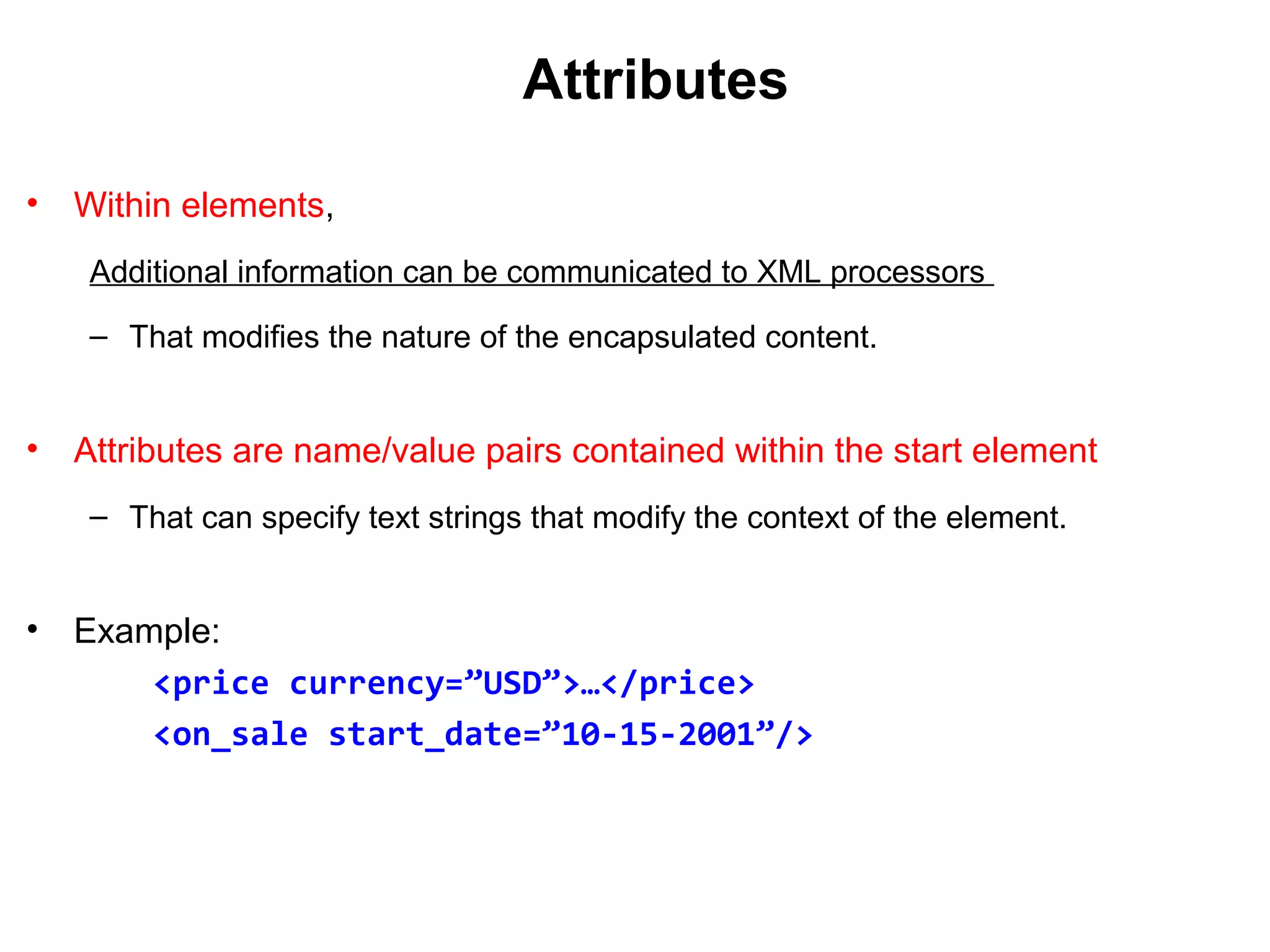 Attributes

• Within elements,

Additional information can be communicated to XML processors

– That modifies the nature of the encapsulated content.

• Attributes are name/value pairs contained within the start element

– That can specify text strings that modify the context of the element.

• Example:

<price currency=”USD”>…</price>

<on_sale start_date=”10-15-2001”/>